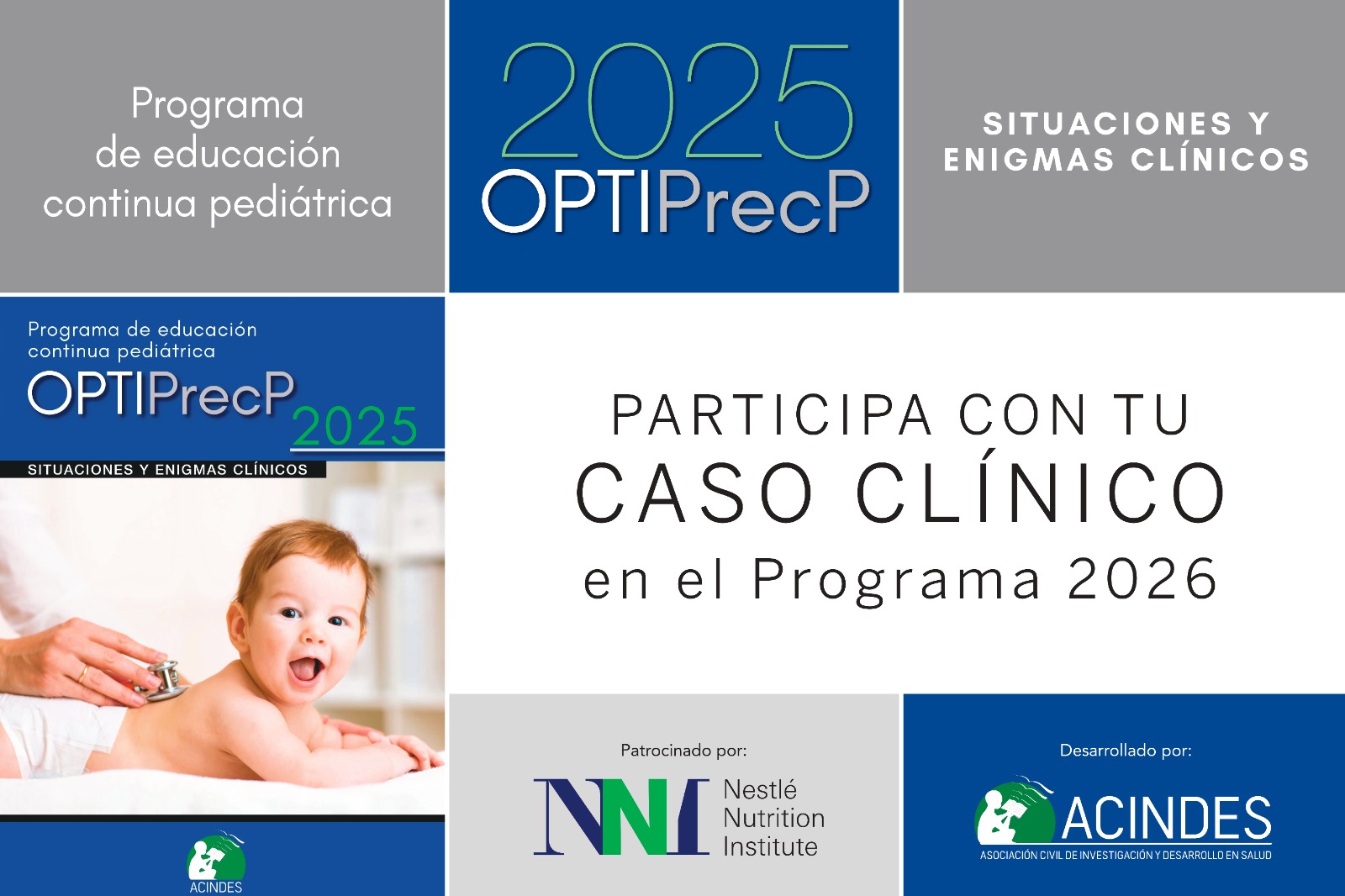 Programa de educación continua pediátrica

2025
OPTIPrecP

SITUACIONES Y ENIGMAS CLÍNICOS

Programa de educación continua pediátrica
OPTIPrecP 2025
SITUACIONES Y ENIGMAS CLÍNICOS

ACINDES

PARTICIPA CON TU
CASO CLÍNICO
en el Programa 2026

Patrocinado por:
NNI Nestlé Nutrition Institute

Desarrollado por:
ACINDES
ASOCIACIÓN CIVIL DE INVESTIGACIÓN Y DESARROLLO EN SALUD